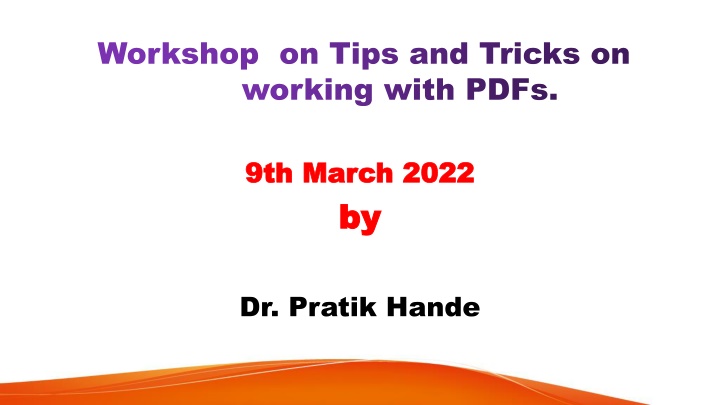 Workshop on Tips and Tricks on working with PDFs.

9th March 2022

by

Dr. Pratik Hande